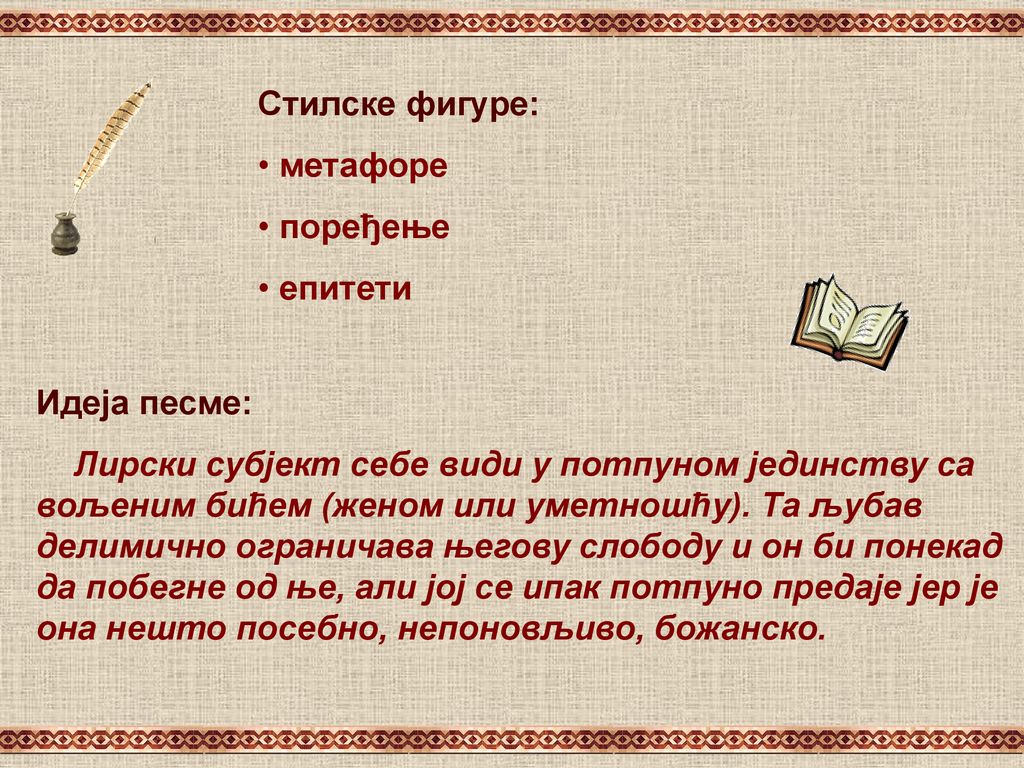 Стилске фигуре:

• метафоре

• поређење

• епитети

Идеја песме:

Лирски субјект себе види у потпуном јединству са вољеним бићем (женом или уметношћу). Та љубав делимично ограничава његову слободу и он би понекад да побегне од ње, али јој се ипак потпуно предаје јер је она нешто посебно, непоновљиво, божанско.